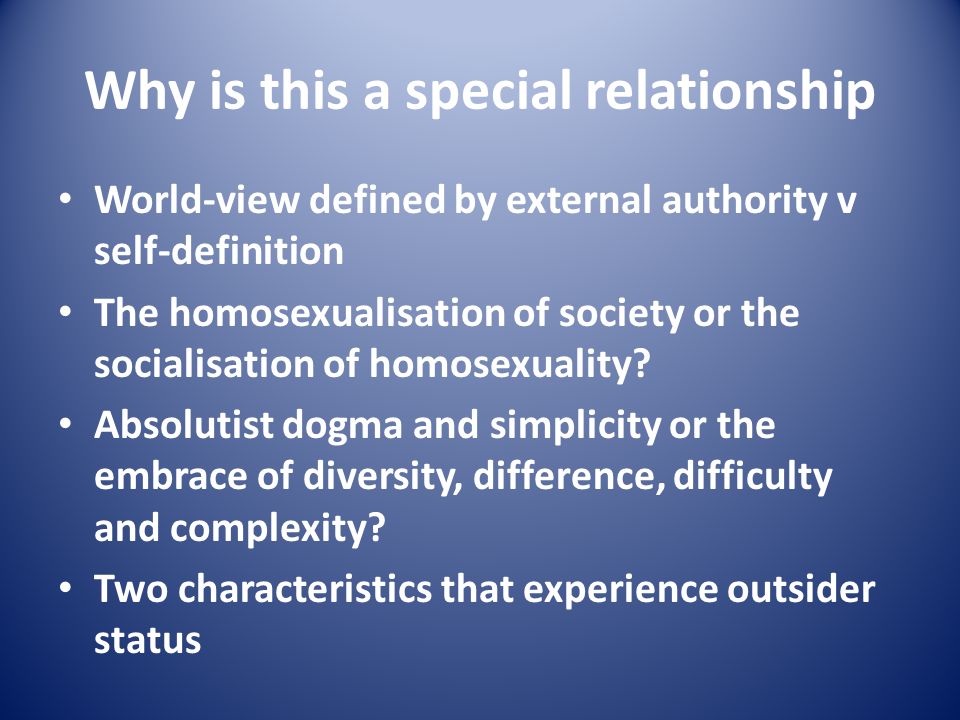 Why is this a special relationship

• World-view defined by external authority v self-definition
• The homosexualisation of society or the socialisation of homosexuality?
• Absolutist dogma and simplicity or the embrace of diversity, difference, difficulty and complexity?
• Two characteristics that experience outsider status